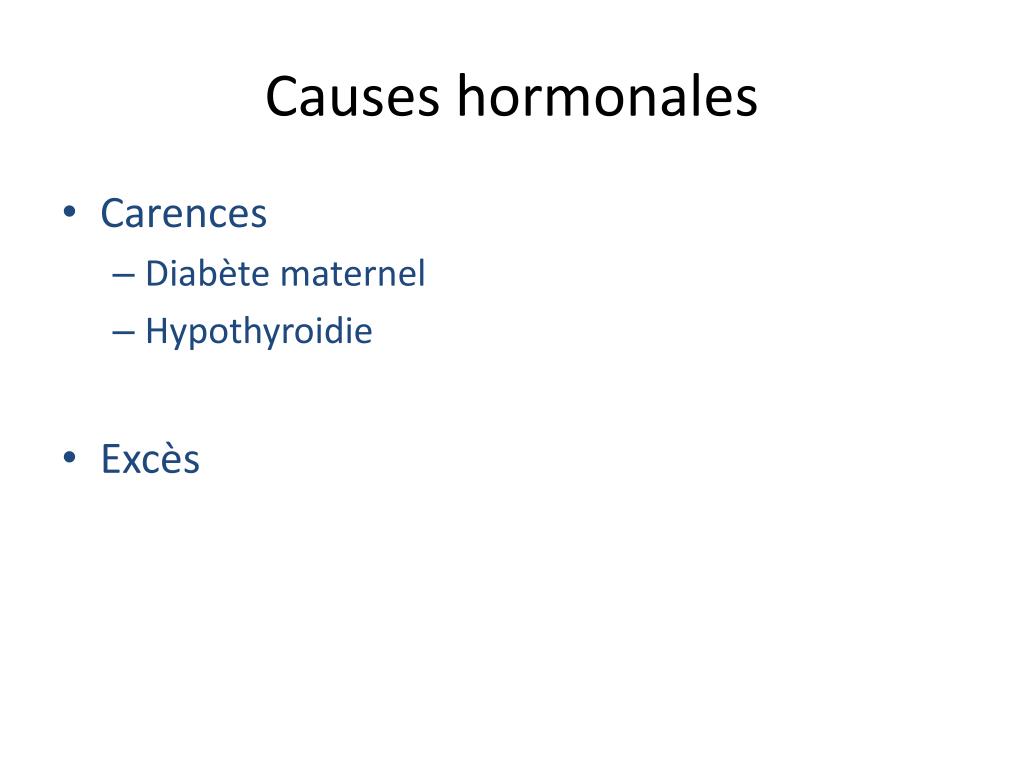 Causes hormonales

• Carences
– Diabète maternel
– Hypothyroidie

• Excès